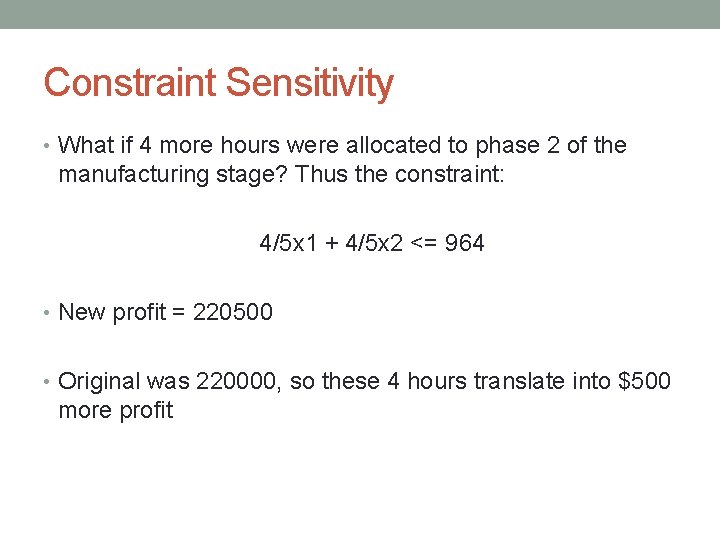 Constraint Sensitivity

• What if 4 more hours were allocated to phase 2 of the manufacturing stage? Thus the constraint:

4/5x1 + 4/5x2 <= 964

• New profit = 220500

• Original was 220000, so these 4 hours translate into \$500 more profit